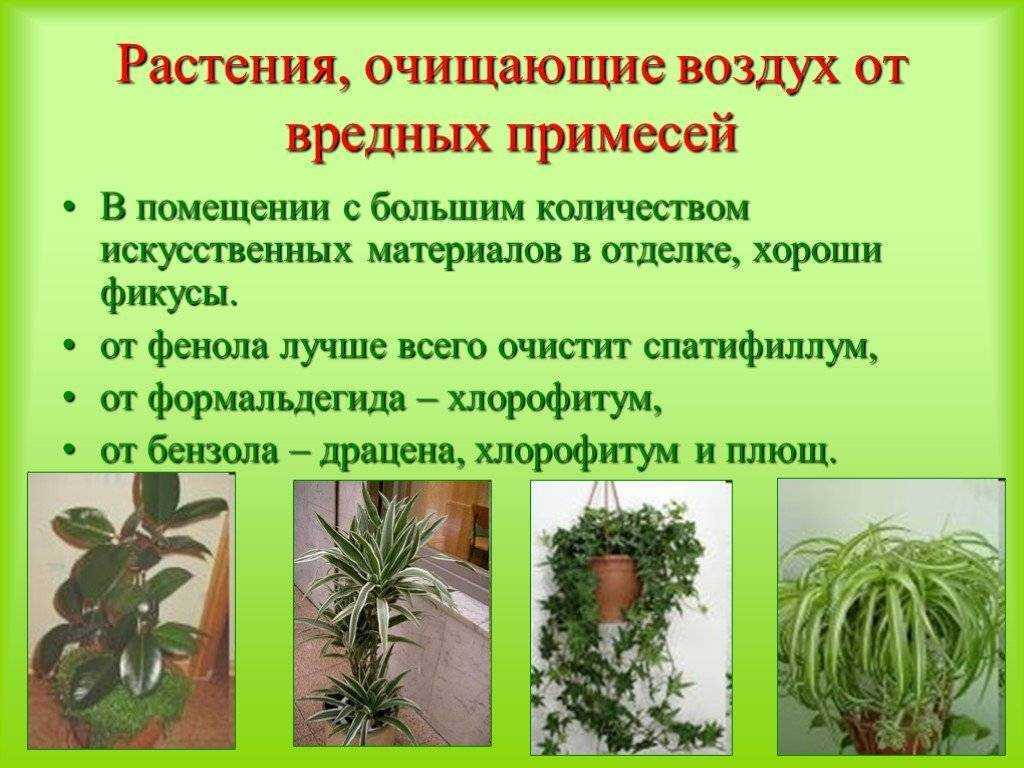 Растения, очищающие воздух от вредных примесей

• В помещении с большим количеством искусственных материалов в отделке, хороши фикусы.
• от фенола лучше всего очистит спатифиллум,
• от формальдегида – хлорофитум,
• от бензола – драцена, хлорофитум и плющ.